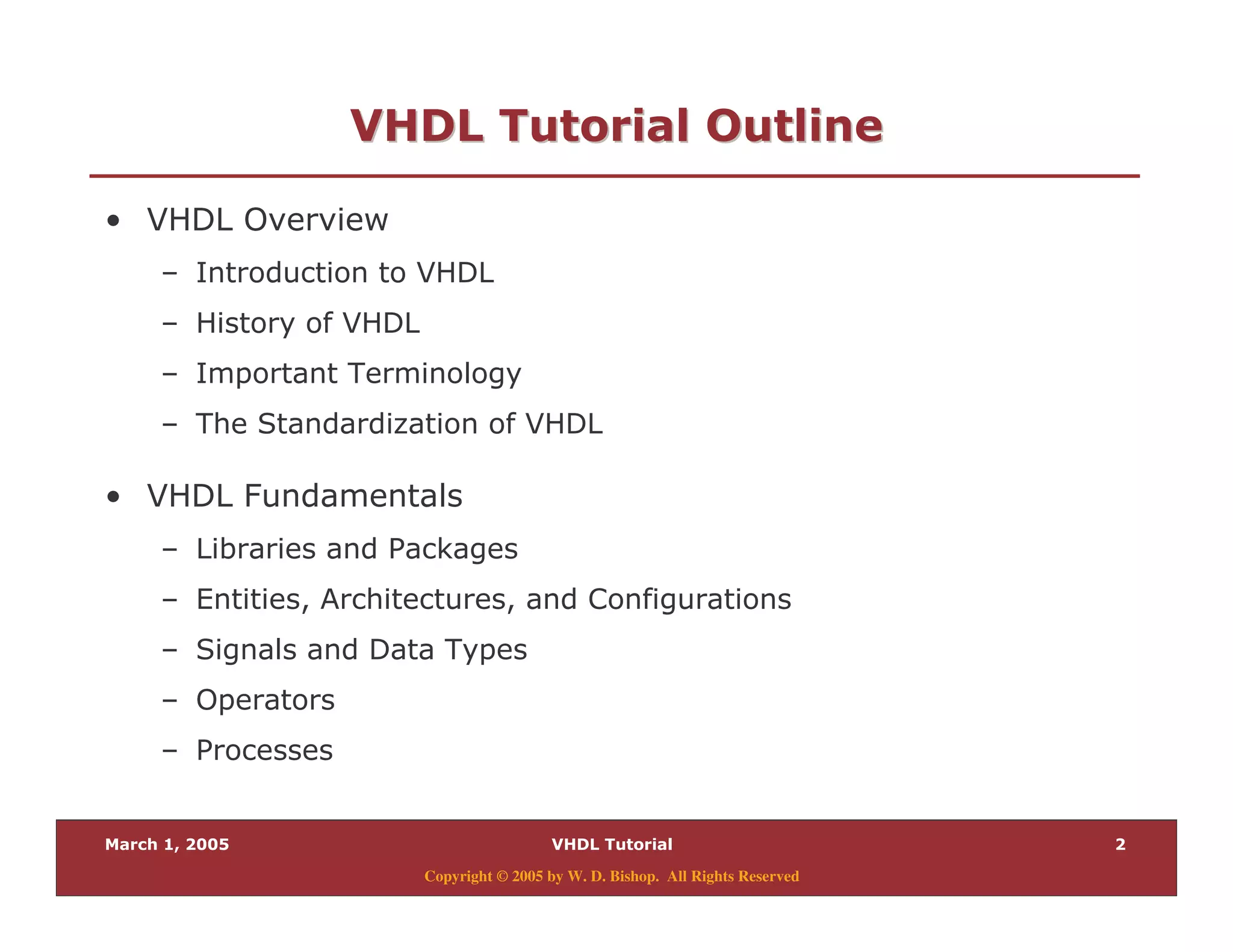 VHDL Tutorial Outline

• VHDL Overview
  – Introduction to VHDL
  – History of VHDL
  – Important Terminology
  – The Standardization of VHDL

• VHDL Fundamentals
  – Libraries and Packages
  – Entities, Architectures, and Configurations
  – Signals and Data Types
  – Operators
  – Processes

March 1, 2005
VHDL Tutorial
2

Copyright © 2005 by W. D. Bishop. All Rights Reserved